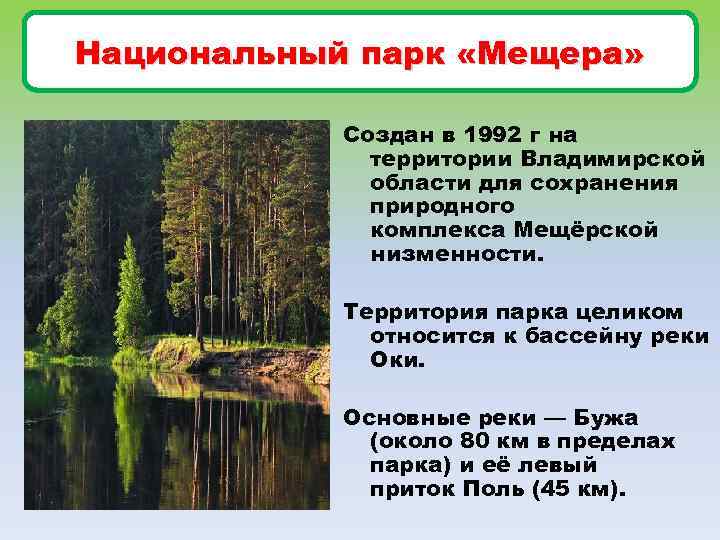 Национальный парк «Мещера»

Создан в 1992 г на территории Владимирской области для сохранения природного комплекса Мещёрской низменности.

Территория парка целиком относится к бассейну реки Оки.

Основные реки — Бужа (около 80 км в пределах парка) и её левый приток Поль (45 км).